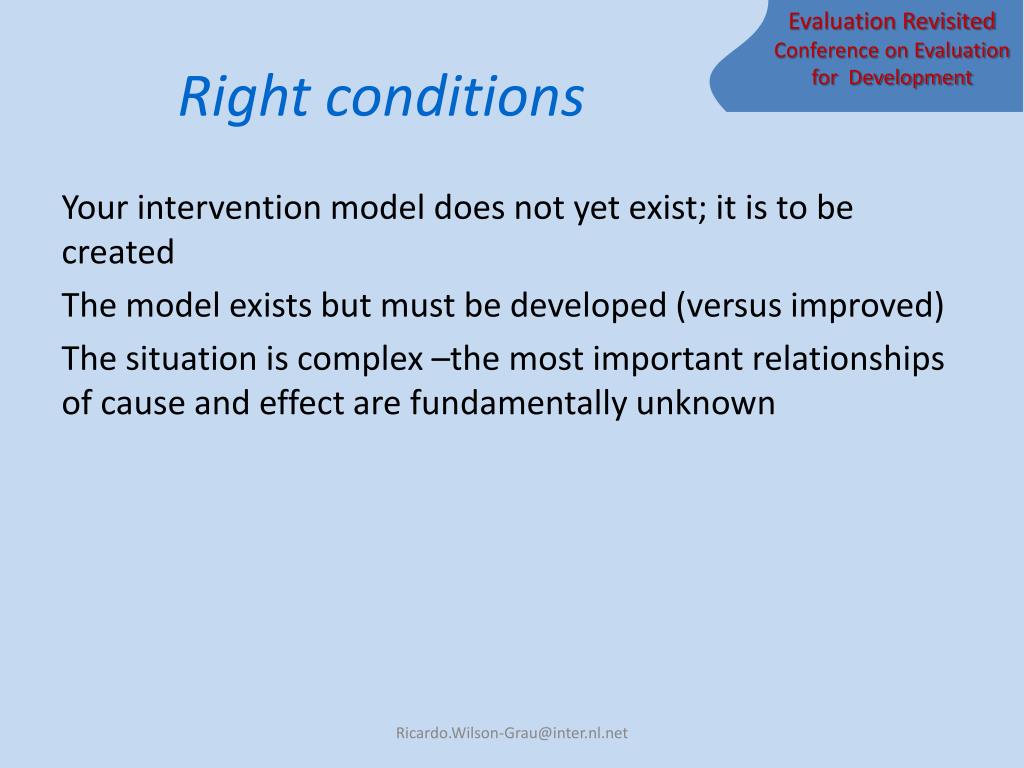 Evaluation Revisited
Conference on Evaluation for Development

Right conditions

Your intervention model does not yet exist; it is to be created

The model exists but must be developed (versus improved)

The situation is complex –the most important relationships of cause and effect are fundamentally unknown

Ricardo.Wilson-Grau@inter.nl.net